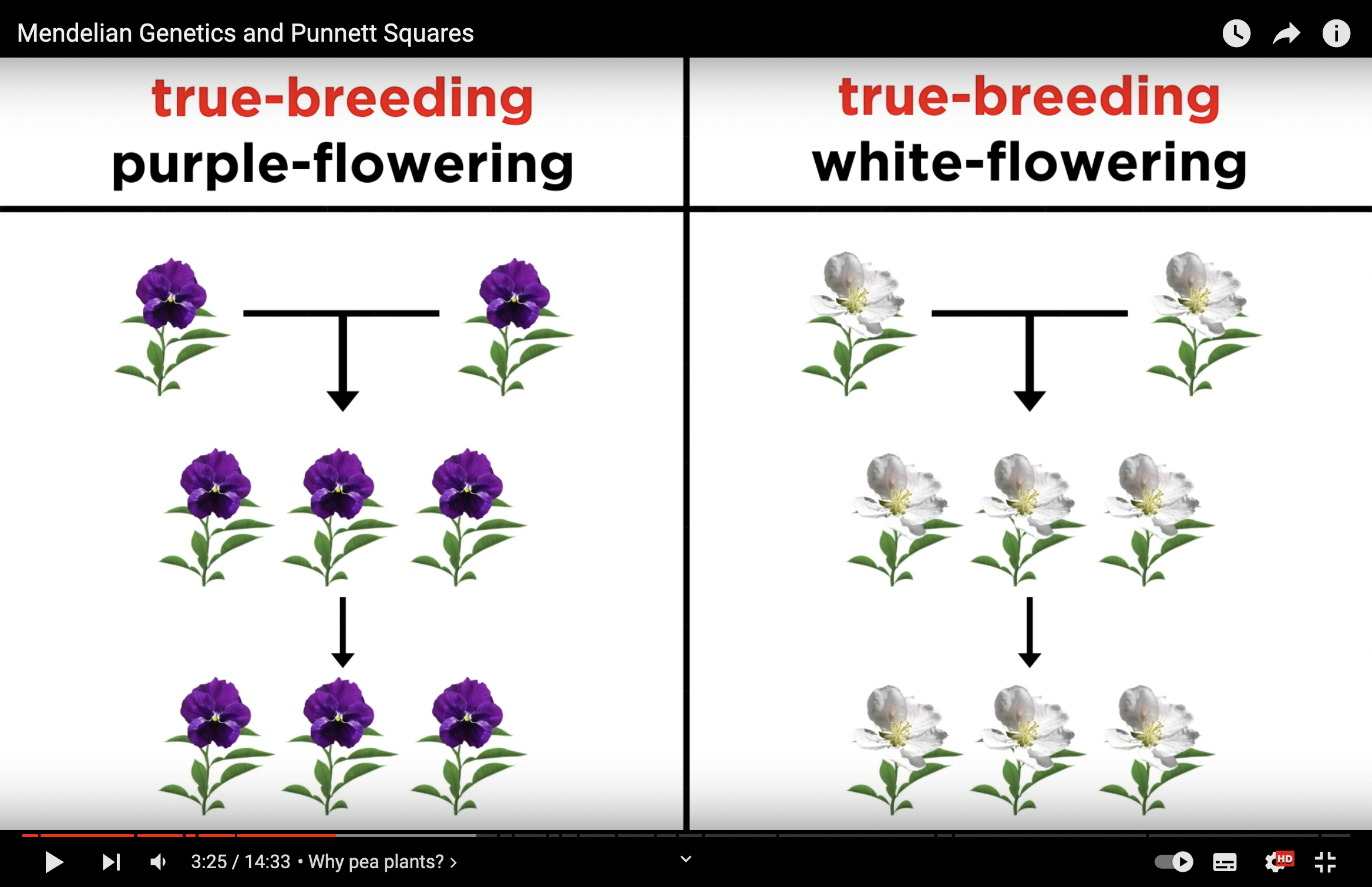 Mendelian Genetics and Punnett Squares

true-breeding
purple-flowering

true-breeding
white-flowering

3:25 / 14:33 • Why pea plants? ›

HD